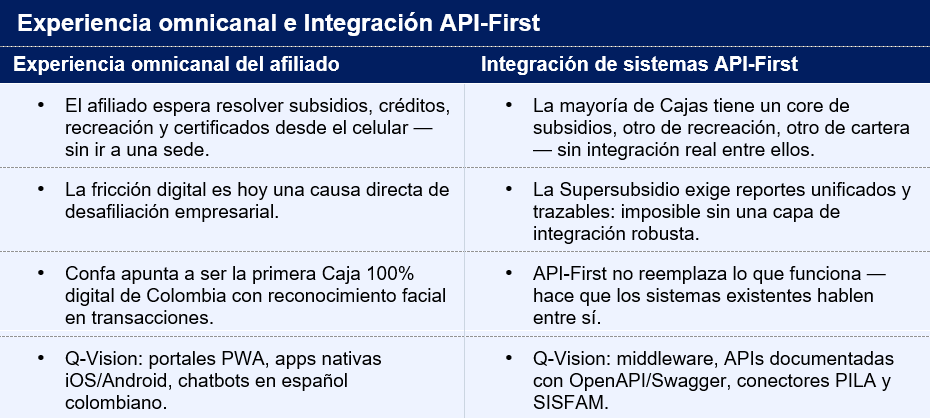 Experiencia omnicanal e Integración API-First

| Experiencia omnicanal del afiliado | Integración de sistemas API-First |
|---|---|
| • El afiliado espera resolver subsidios, créditos, recreación y certificados desde el celular — sin ir a una sede. | • La mayoría de Cajas tiene un core de subsidios, otro de recreación, otro de cartera — sin integración real entre ellos. |
| • La fricción digital es hoy una causa directa de desafiliación empresarial. | • La Supersubsidio exige reportes unificados y trazables: imposible sin una capa de integración robusta. |
| • Confa apunta a ser la primera Caja 100% digital de Colombia con reconocimiento facial en transacciones. | • API-First no reemplaza lo que funciona — hace que los sistemas existentes hablen entre sí. |
| • Q-Vision: portales PWA, apps nativas iOS/Android, chatbots en español colombiano. | • Q-Vision: middleware, APIs documentadas con OpenAPI/Swagger, conectores PILA y SISFAM. |